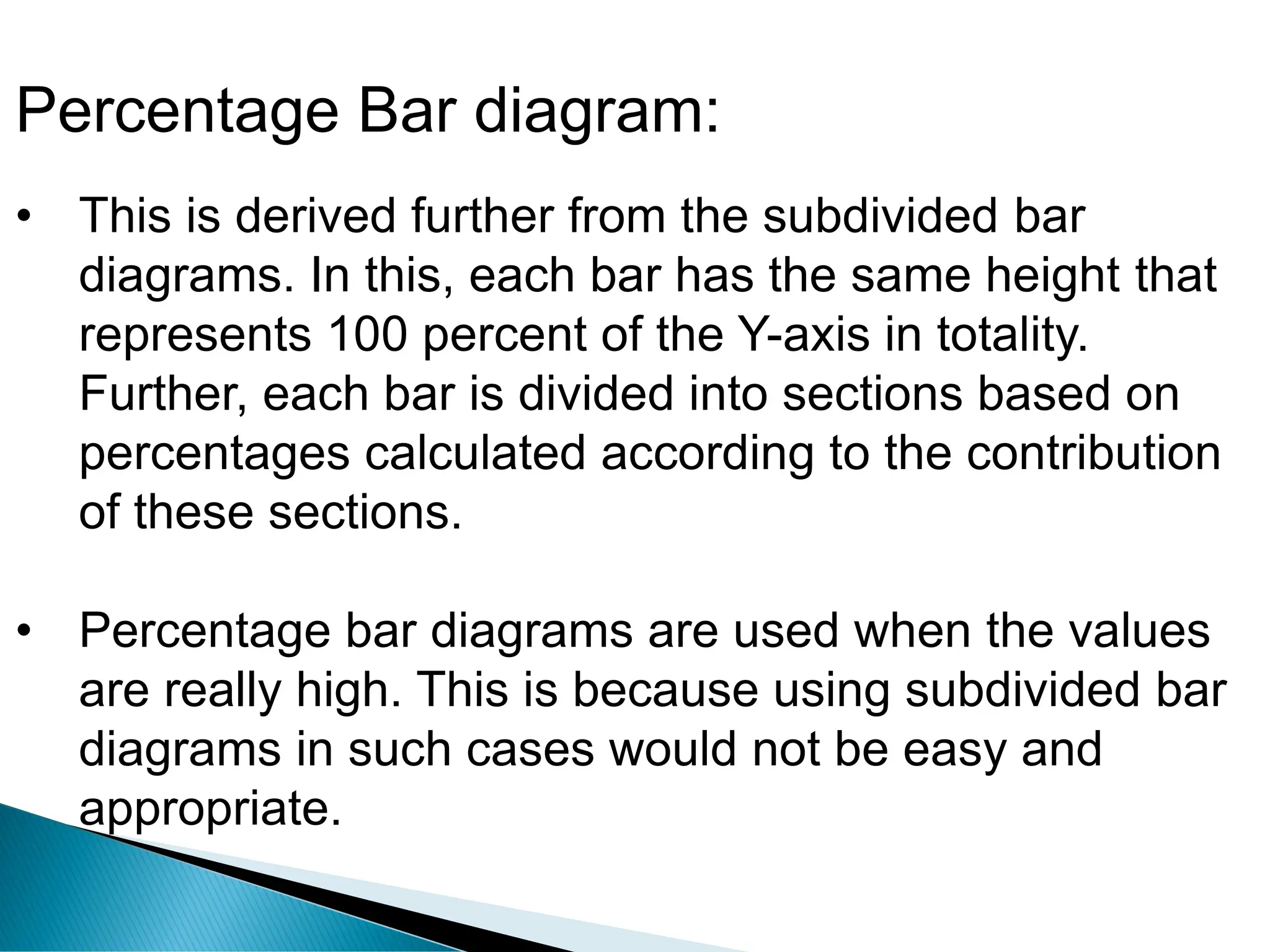 Percentage Bar diagram:

• This is derived further from the subdivided bar diagrams. In this, each bar has the same height that represents 100 percent of the Y-axis in totality. Further, each bar is divided into sections based on percentages calculated according to the contribution of these sections.

• Percentage bar diagrams are used when the values are really high. This is because using subdivided bar diagrams in such cases would not be easy and appropriate.